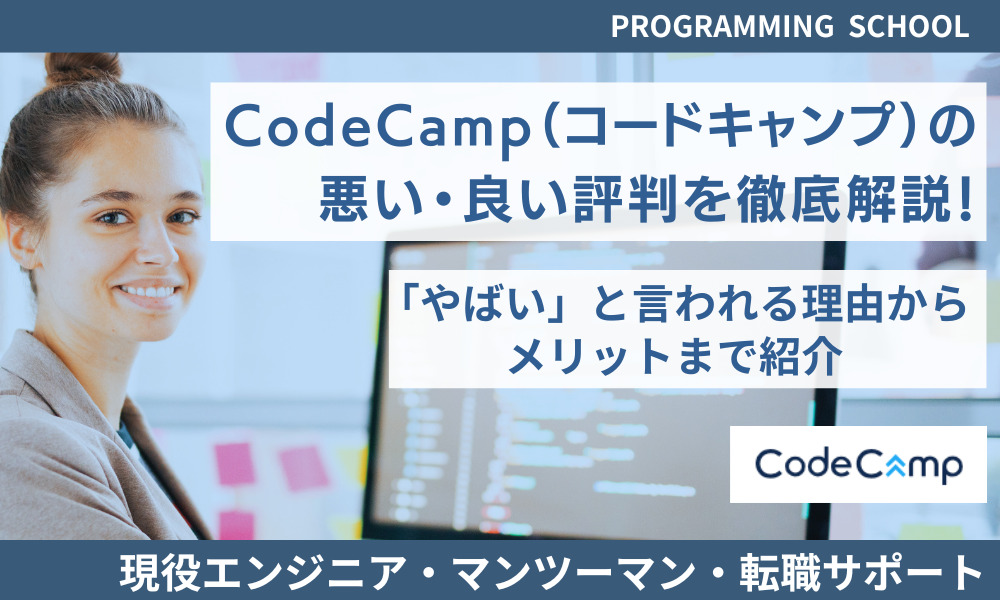 PROGRAMMING SCHOOL

CodeCamp（コードキャンプ）の悪い・良い評判を徹底解説！

「やばい」と言われる理由からメリットまで紹介

CodeCamp

現役エンジニア・マンツーマン・転職サポート